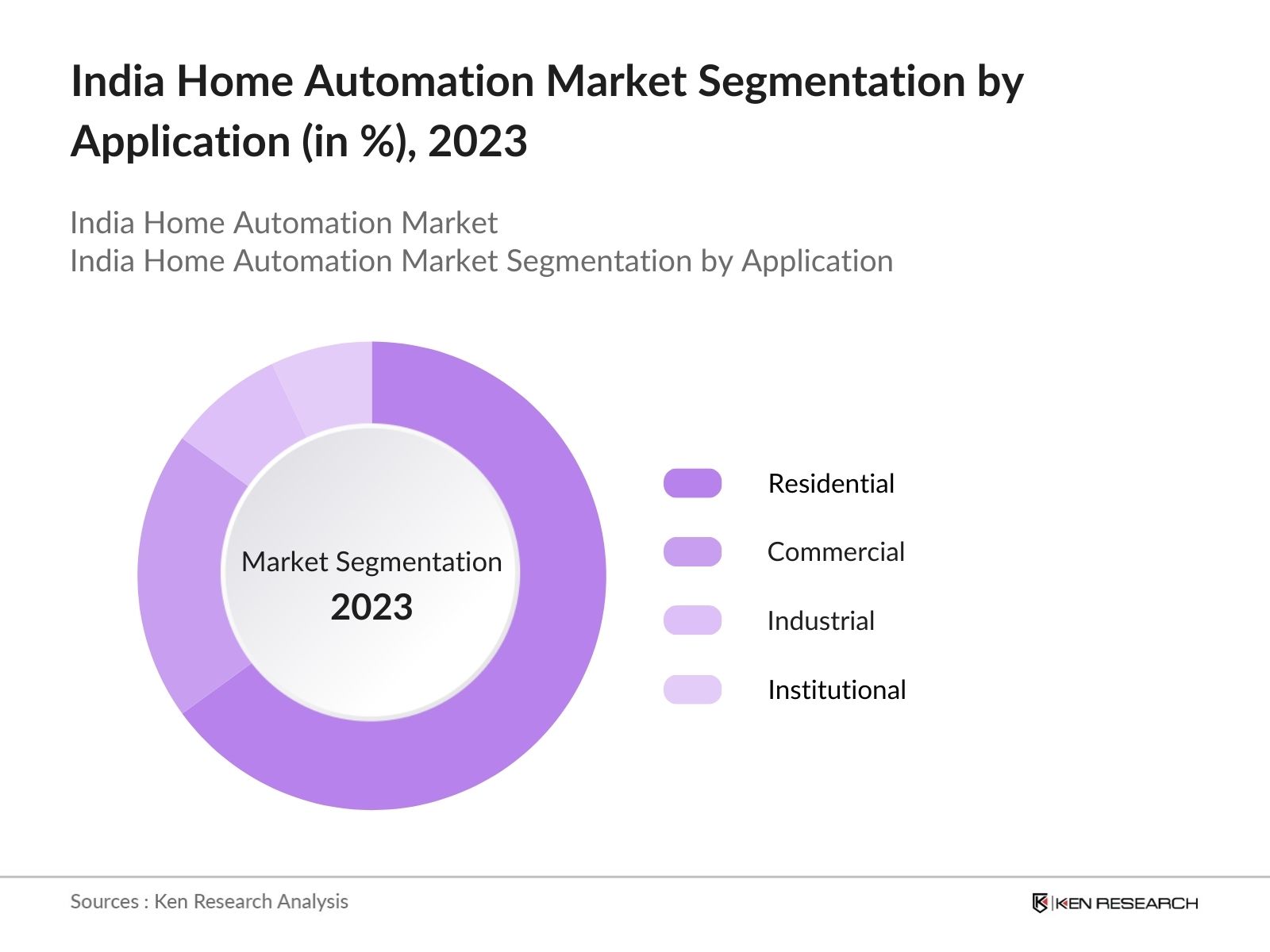 India Home Automation Market Segmentation by Application (in %), 2023

India Home Automation Market
India Home Automation Market Segmentation by Application

Market Segmentation
2023

Residential
Commercial
Industrial
Institutional

Sources : Ken Research Analysis

KEN RESEARCH